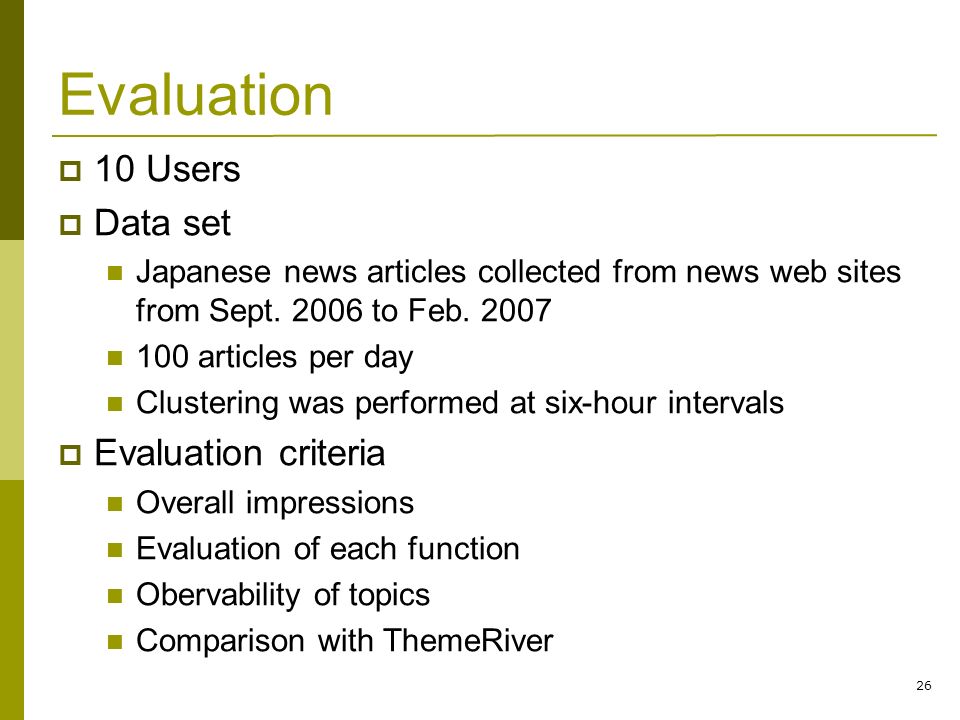 Evaluation

10 Users

Data set

Japanese news articles collected from news web sites from Sept. 2006 to Feb. 2007

100 articles per day

Clustering was performed at six-hour intervals

Evaluation criteria

Overall impressions

Evaluation of each function

Obervability of topics

Comparison with ThemeRiver

26